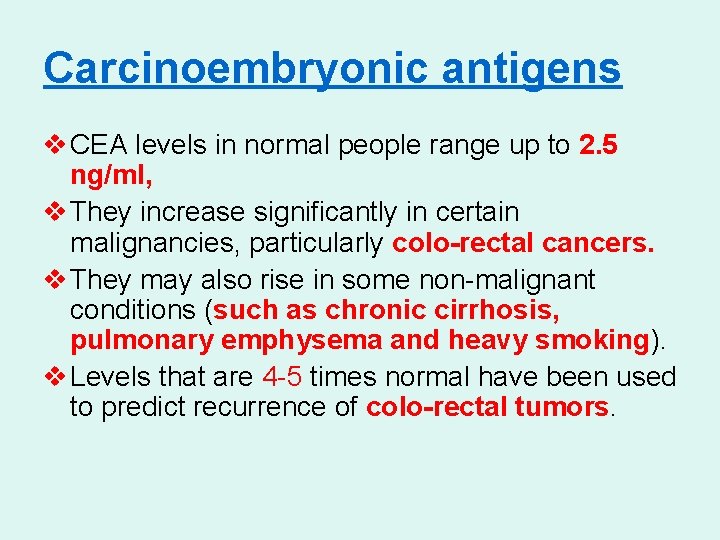 Carcinoembryonic antigens

❖ CEA levels in normal people range up to 2.5 ng/ml,

❖ They increase significantly in certain malignancies, particularly colo-rectal cancers.

❖ They may also rise in some non-malignant conditions (such as chronic cirrhosis, pulmonary emphysema and heavy smoking).

❖ Levels that are 4-5 times normal have been used to predict recurrence of colo-rectal tumors.